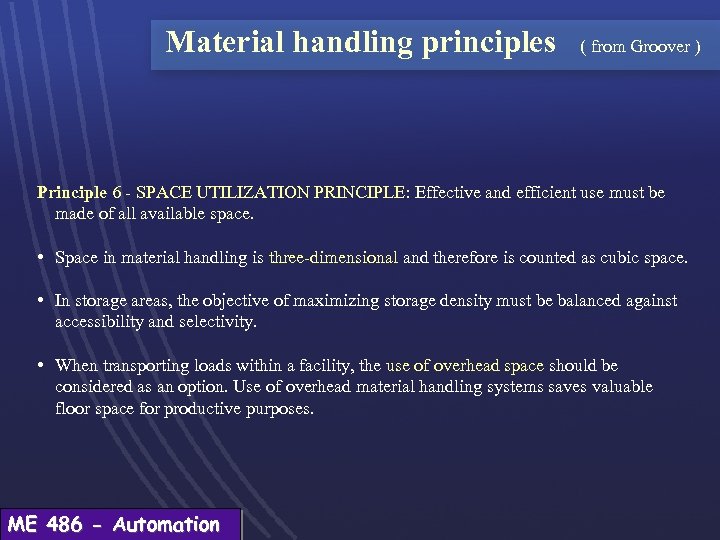 Material handling principles ( from Groover )

Principle 6 - SPACE UTILIZATION PRINCIPLE: Effective and efficient use must be made of all available space.

• Space in material handling is three-dimensional and therefore is counted as cubic space.

• In storage areas, the objective of maximizing storage density must be balanced against accessibility and selectivity.

• When transporting loads within a facility, the use of overhead space should be considered as an option. Use of overhead material handling systems saves valuable floor space for productive purposes.

ME 486 - Automation